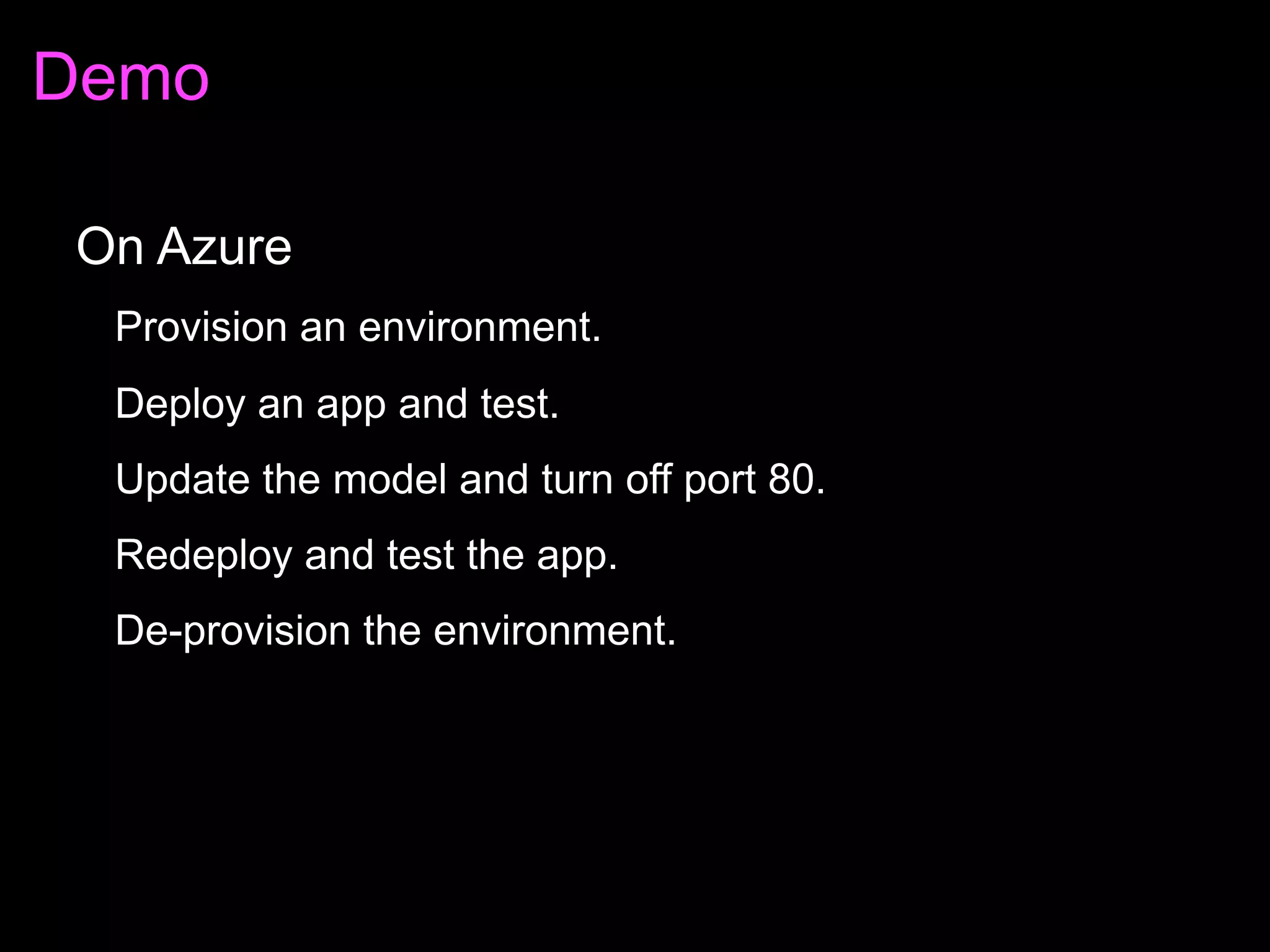 Demo

On Azure

Provision an environment.

Deploy an app and test.

Update the model and turn off port 80.

Redeploy and test the app.

De-provision the environment.